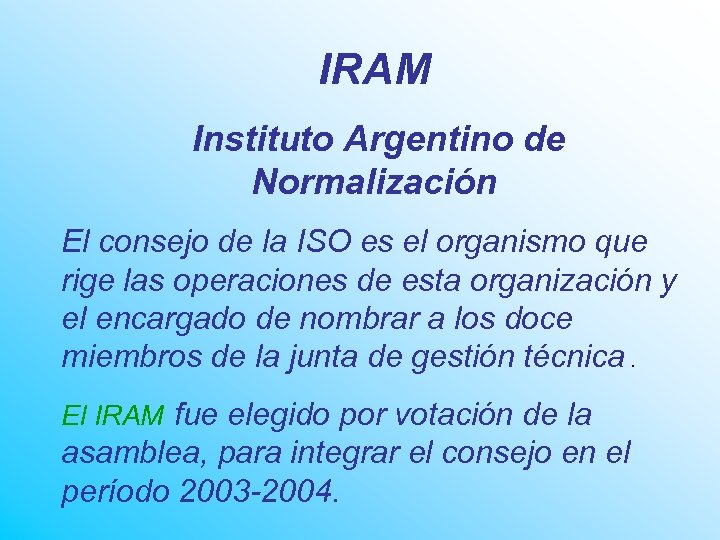 IRAM

Instituto Argentino de Normalización

El consejo de la ISO es el organismo que rige las operaciones de esta organización y el encargado de nombrar a los doce miembros de la junta de gestión técnica.

El IRAM fue elegido por votación de la asamblea, para integrar el consejo en el período 2003-2004.